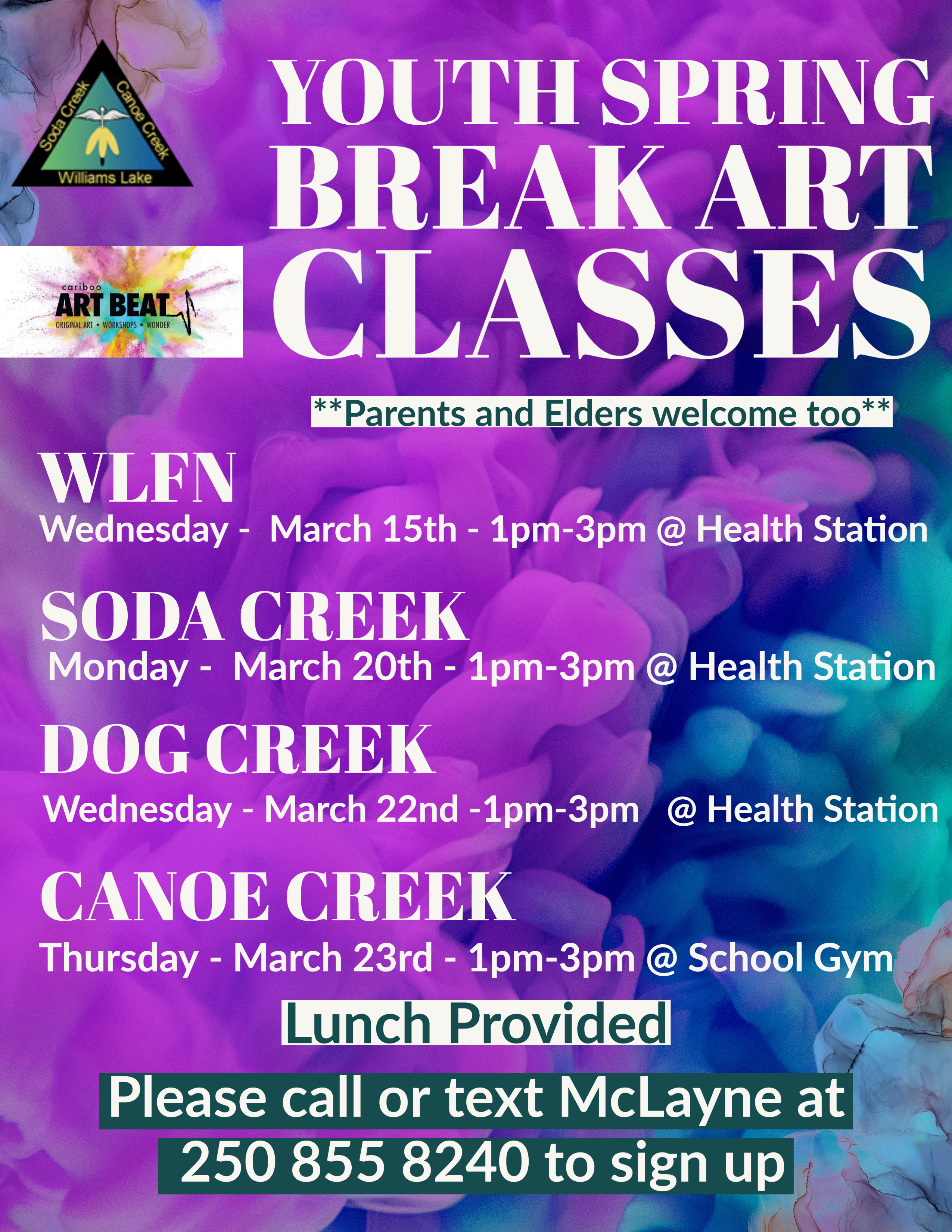 Soda Creek
Canoe Creek
Williams Lake

cariboo
ART BEAT
ORIGINAL ART • WORKSHOPS • WONDER

YOUTH SPRING BREAK ART CLASSES

**Parents and Elders welcome too**

WLFN
Wednesday - March 15th - 1pm-3pm @ Health Station

SODA CREEK
Monday - March 20th - 1pm-3pm @ Health Station

DOG CREEK
Wednesday - March 22nd -1pm-3pm @ Health Station

CANOE CREEK
Thursday - March 23rd - 1pm-3pm @ School Gym

Lunch Provided

Please call or text McLayne at 250 855 8240 to sign up